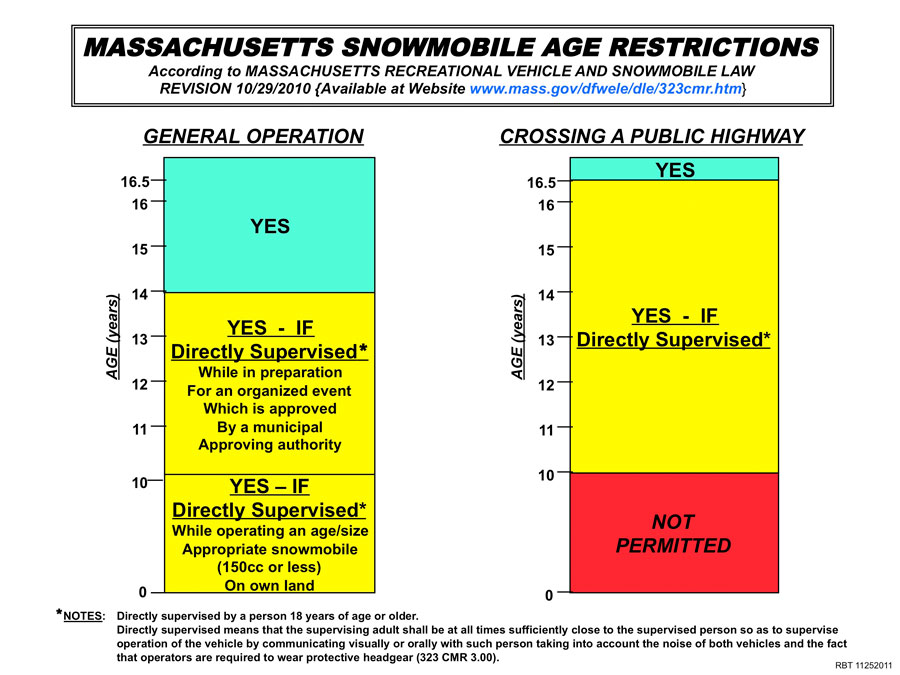 MASSACHUSETTS SNOWMOBILE AGE RESTRICTIONS
According to MASSACHUSETTS RECREATIONAL VEHICLE AND SNOWMOBILE LAW
REVISION 10/29/2010 {Available at Website www.mass.gov/dfwele/dle/323cmr.htm}

GENERAL OPERATION

AGE (years)

16.5
16
15
14
13
12
11
10
0

YES

YES - IF
Directly Supervised*
While in preparation
For an organized event
Which is approved
By a municipal
Approving authority

YES – IF
Directly Supervised*
While operating an age/size
Appropriate snowmobile
(150cc or less)
On own land

CROSSING A PUBLIC HIGHWAY

AGE (years)

16.5
16
15
14
13
12
11
10
0

YES

YES - IF
Directly Supervised*

NOT
PERMITTED

*NOTES: Directly supervised by a person 18 years of age or older.
Directly supervised means that the supervising adult shall be at all times sufficiently close to the supervised person so as to supervise operation of the vehicle by communicating visually or orally with such person taking into account the noise of both vehicles and the fact that operators are required to wear protective headgear (323 CMR 3.00).

RBT 11252011